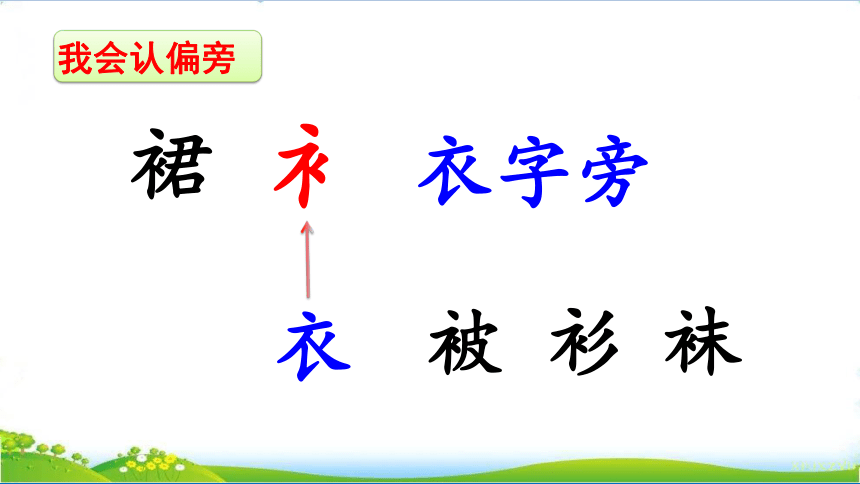 我会认偏旁

裙 衤 衣字旁

衣 被 衫 袜